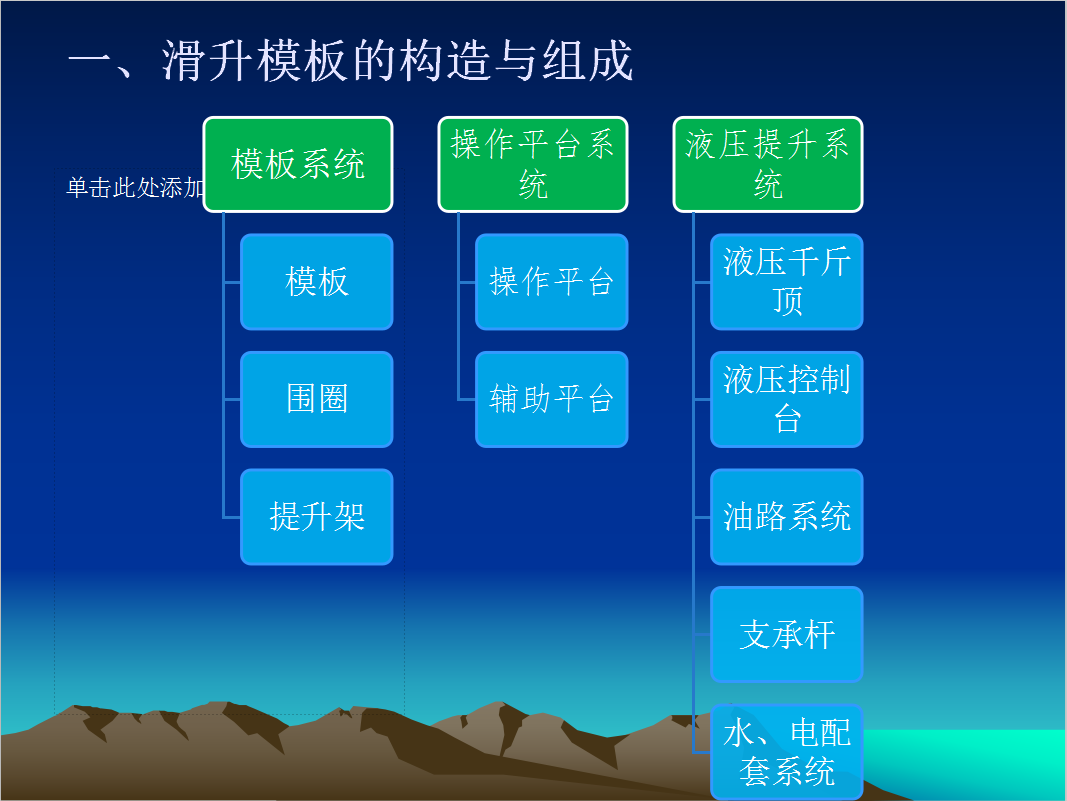 一、滑升模板的构造与组成

单击此处添加

模板系统

模板

围圈

提升架

操作平台系统

操作平台

辅助平台

液压提升系统

液压千斤顶

液压控制台

油路系统

支承杆

水、电配套系统